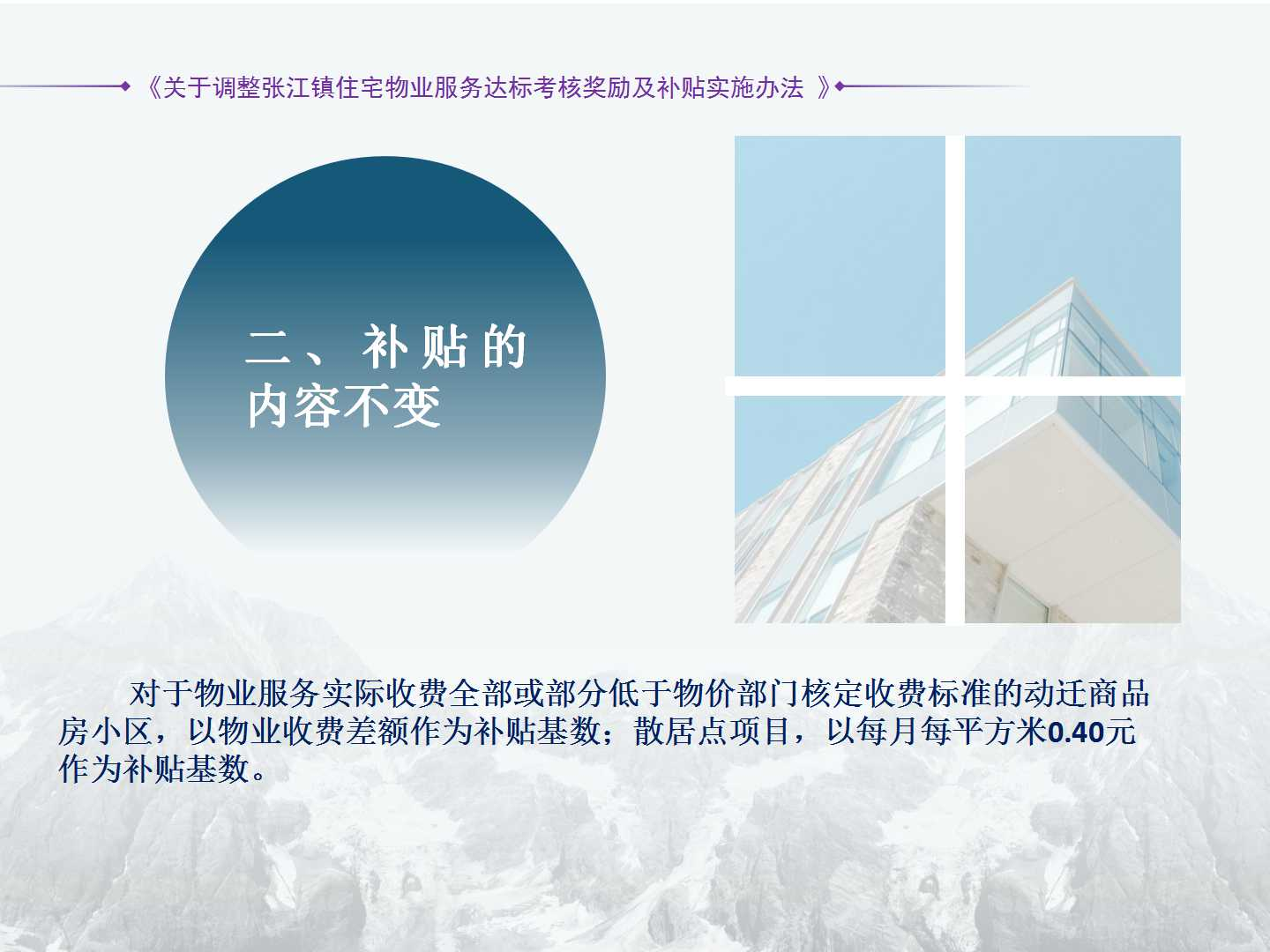 《关于调整张江镇住宅物业服务达标考核奖励及补贴实施办法 》

二、补贴的内容不变

对于物业服务实际收费全部或部分低于物价部门核定收费标准的动迁商品房小区，以物业收费差额作为补贴基数；散居点项目，以每月每平方米0.40元作为补贴基数。